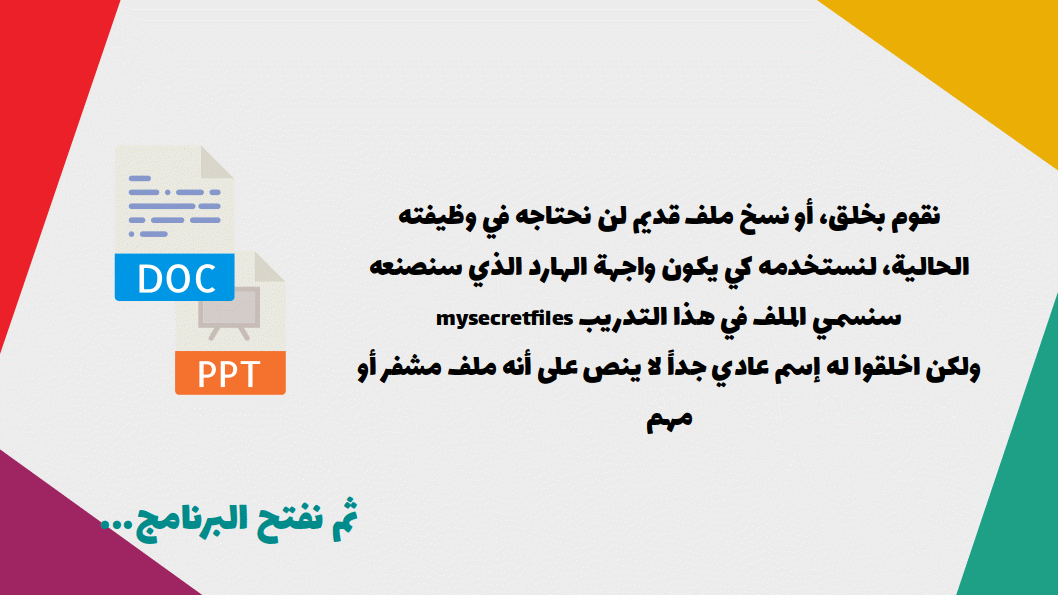 DOC

PPT

نقوم بخلق، أو نسخ ملف قديم لن نحتاجه في وظيفته الحالية، لنستخدمه كي يكون واجهة الهارد الذي سنصنعه سنسمي الملف في هذا التدريب mysecretfiles
ولكن اخلقوا له إسم عادي جداً لا ينص على أنه ملف مشفر أو مهم

ثم نفتح البرنامج...